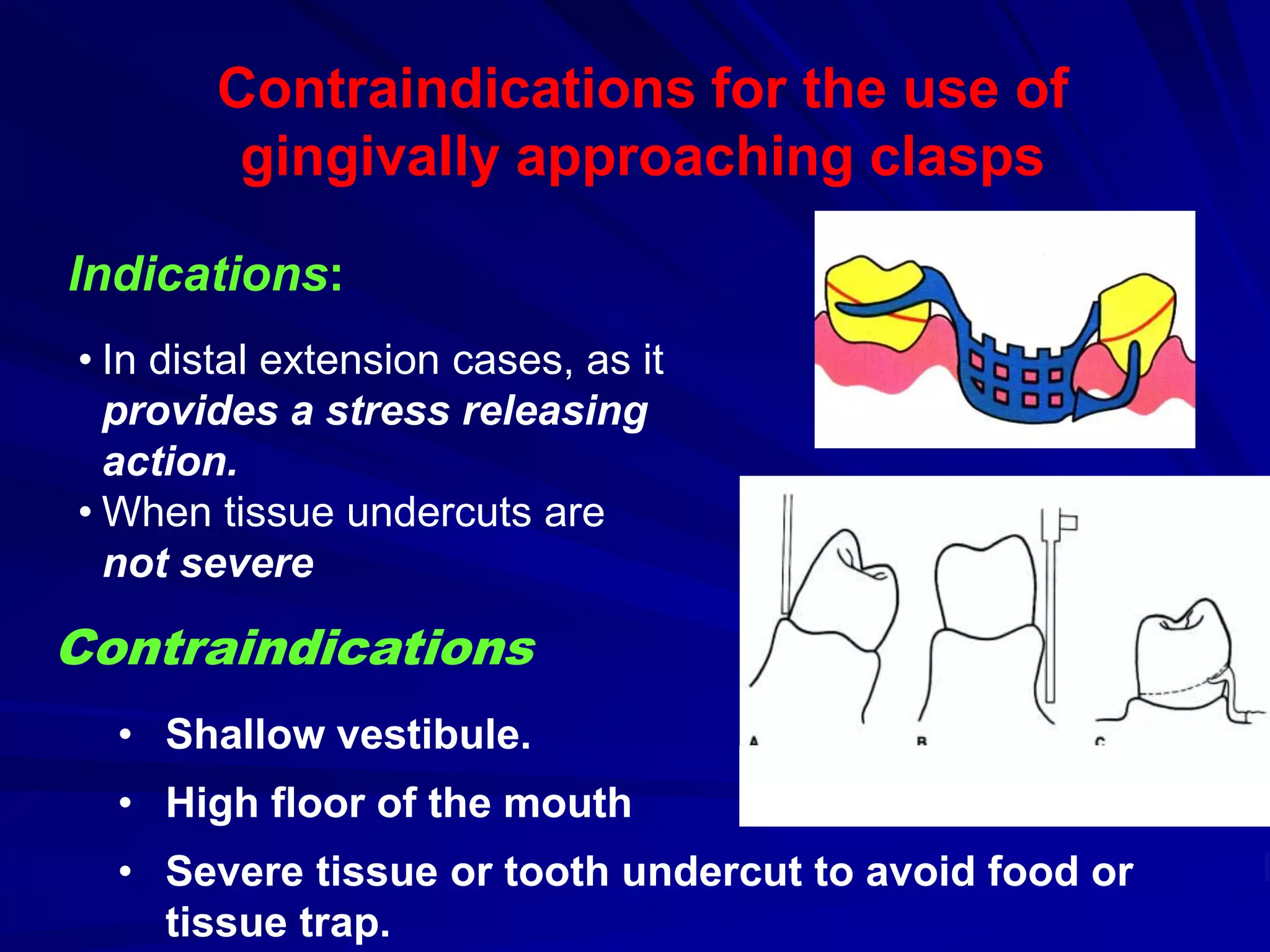 Contraindications for the use of gingivally approaching clasps

Indications:

• In distal extension cases, as it provides a stress releasing action.
• When tissue undercuts are not severe

Contraindications

• Shallow vestibule.
• High floor of the mouth
• Severe tissue or tooth undercut to avoid food or tissue trap.

A B C